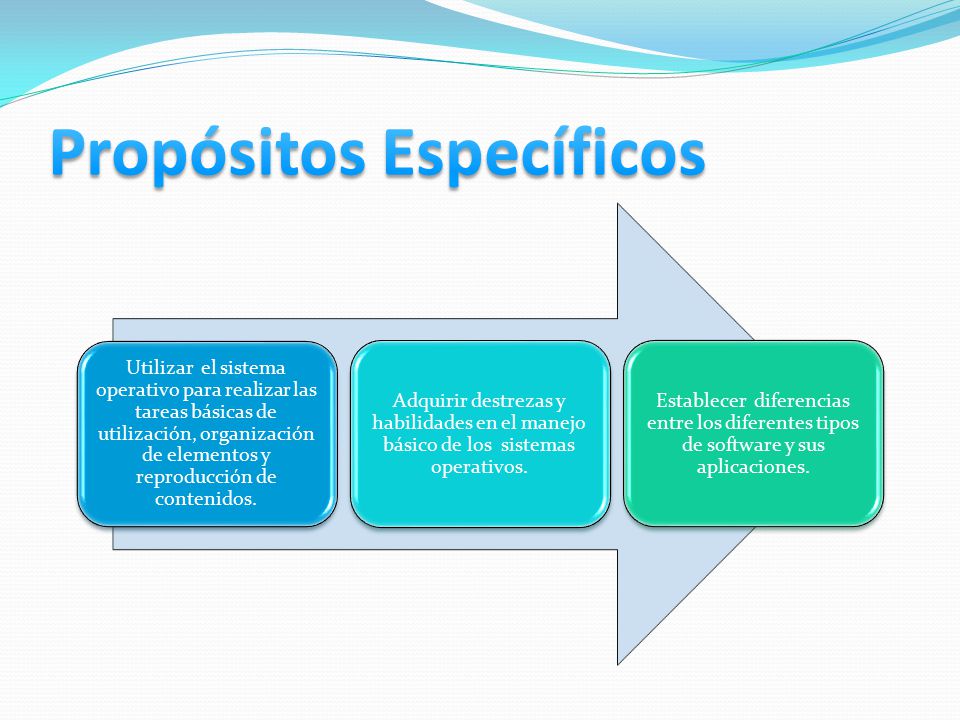 Propósitos Específicos

Utilizar el sistema operativo para realizar las tareas básicas de utilización, organización de elementos y reproducción de contenidos.

Adquirir destrezas y habilidades en el manejo básico de los sistemas operativos.

Establecer diferencias entre los diferentes tipos de software y sus aplicaciones.